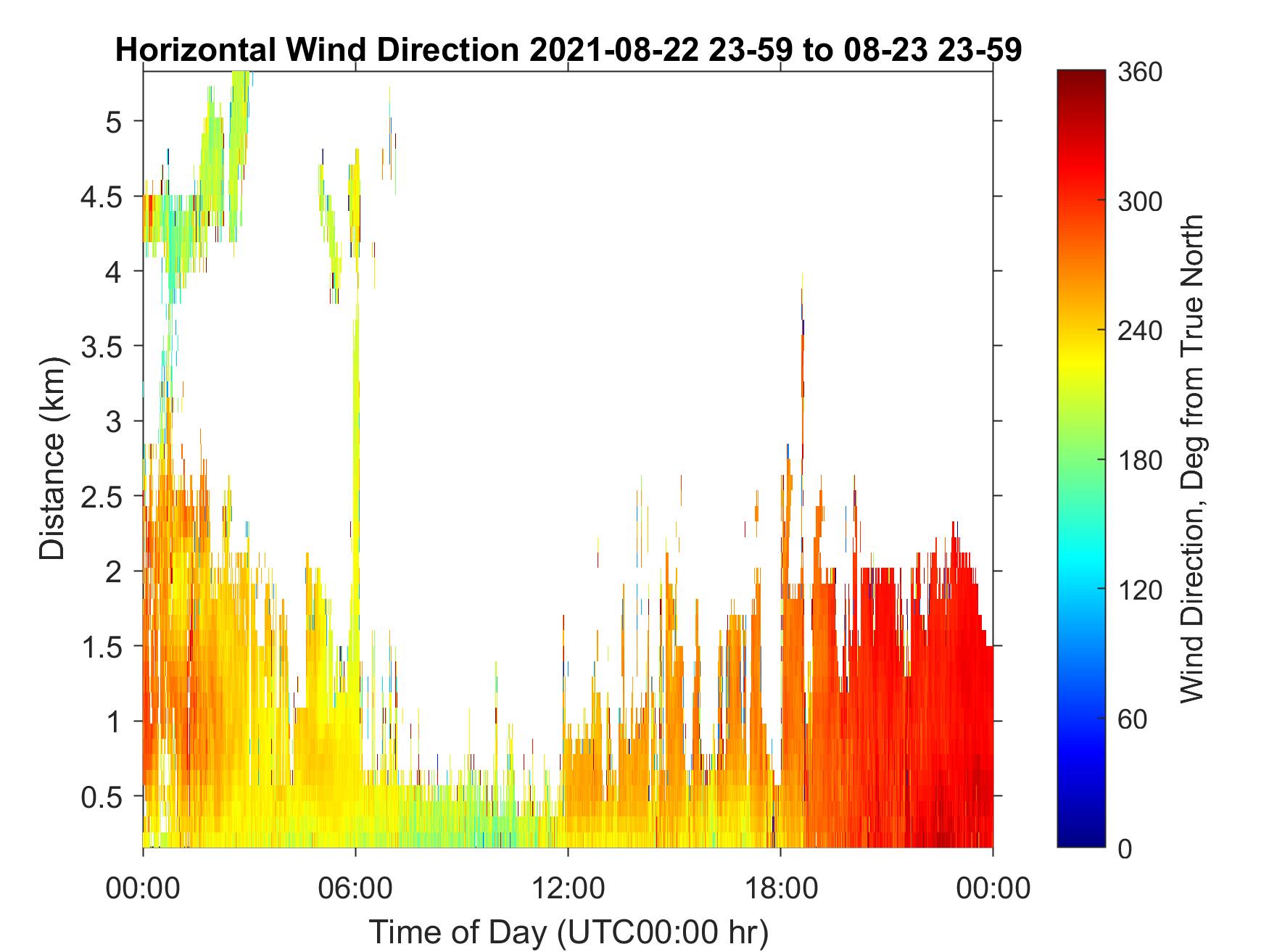 Horizontal Wind Direction 2021-08-22 23-59 to 08-23 23-59

Distance (km)

5
4.5
4
3.5
3
2.5
2
1.5
1
0.5

00:00
06:00
12:00
18:00
00:00

Time of Day (UTC00:00 hr)

360
300
240
180
120
60
0

Wind Direction, Deg from True North